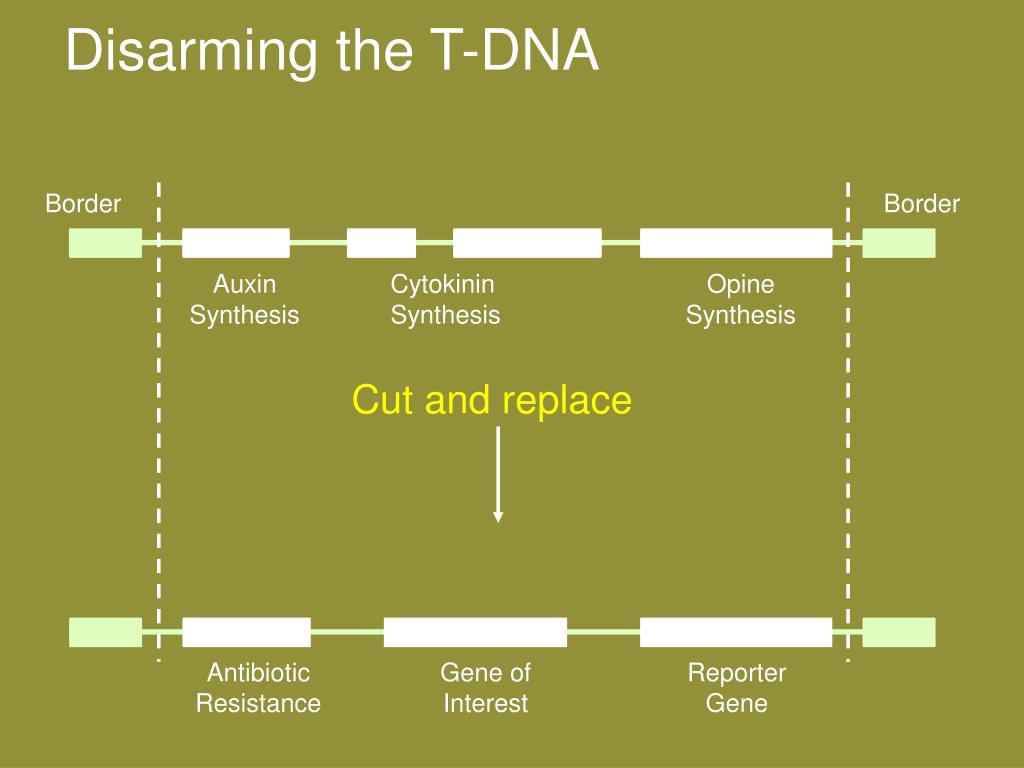 Disarming the T-DNA

Border

Border

Auxin Synthesis

Cytokinin Synthesis

Opine Synthesis

Cut and replace

Antibiotic Resistance

Gene of Interest

Reporter Gene